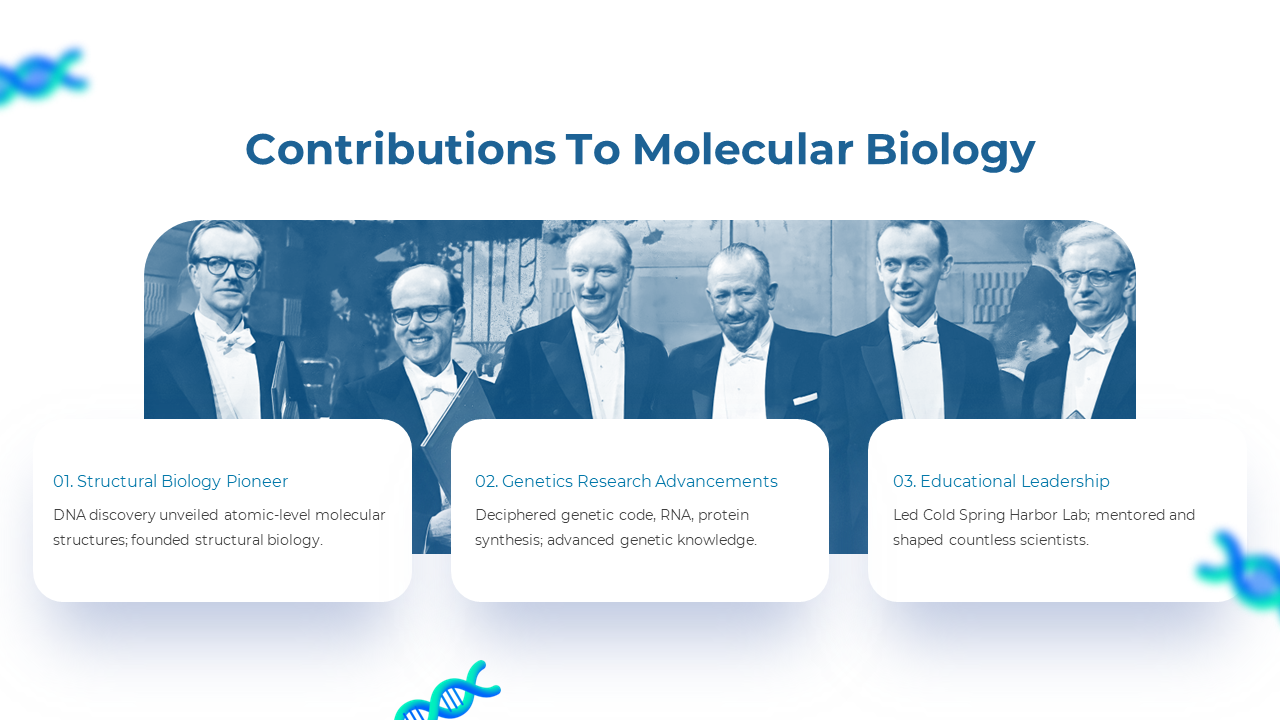 Contributions To Molecular Biology

01. Structural Biology Pioneer

DNA discovery unveiled atomic-level molecular structures; founded structural biology.

02. Genetics Research Advancements

Deciphered genetic code, RNA, protein synthesis; advanced genetic knowledge.

03. Educational Leadership

Led Cold Spring Harbor Lab; mentored and shaped countless scientists.